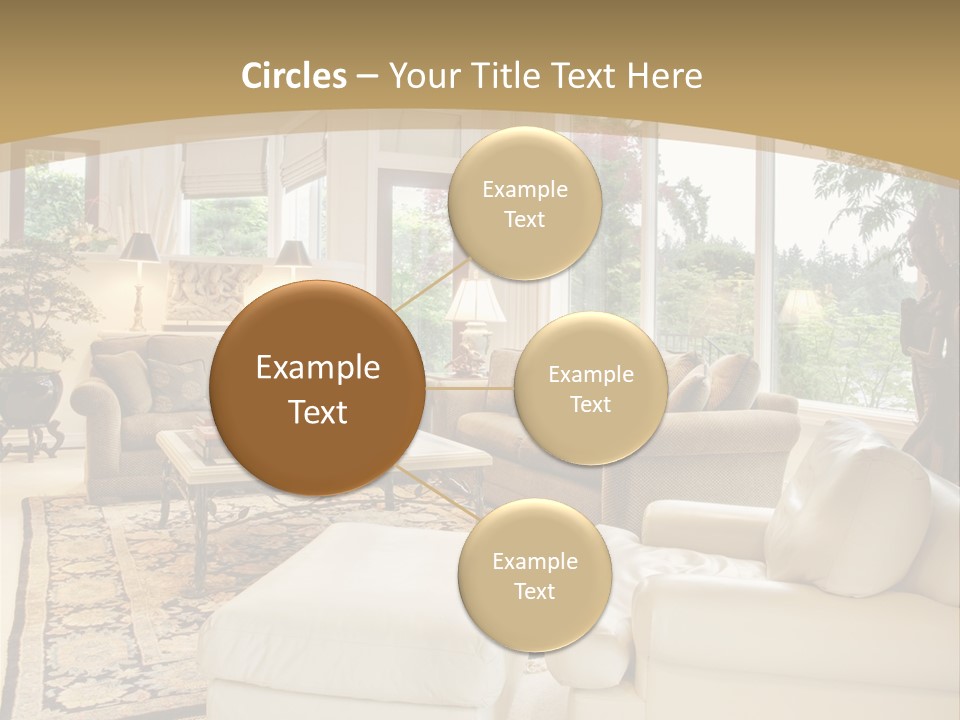 Circles – Your Title Text Here

Example Text

Example Text

Example Text

Example Text